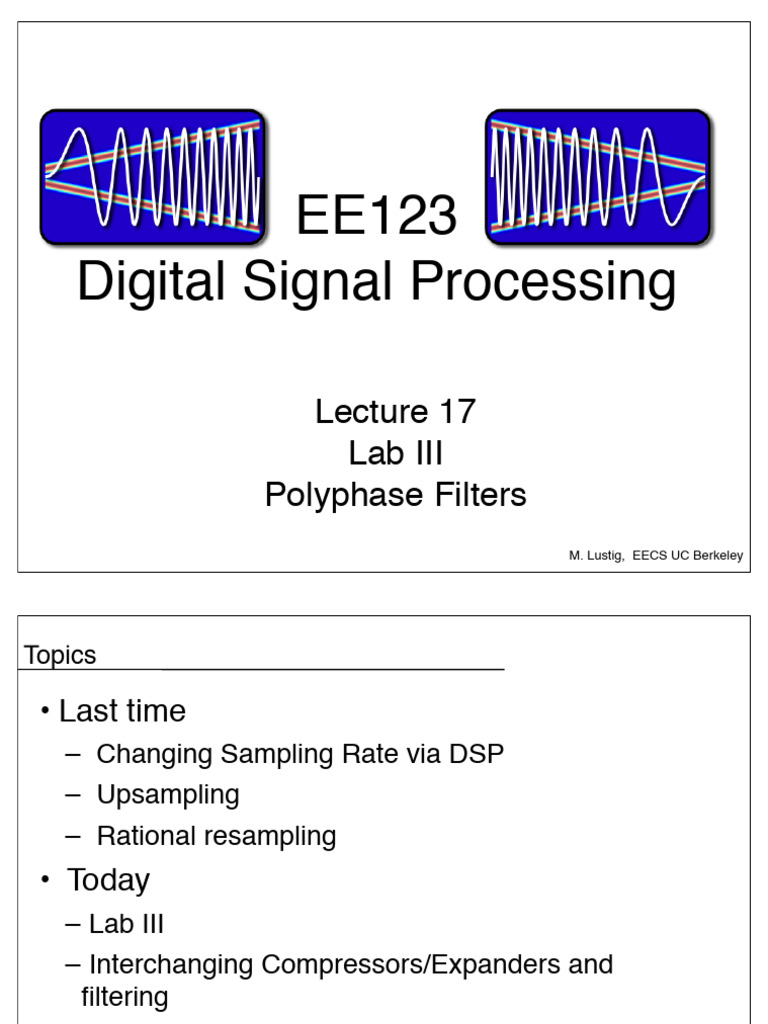 EE123
Digital Signal Processing

Lecture 17
Lab III
Polyphase Filters

M. Lustig, EECS UC Berkeley

Topics

• Last time
– Changing Sampling Rate via DSP
– Upsampling
– Rational resampling
• Today
– Lab III
– Interchanging Compressors/Expanders and filtering